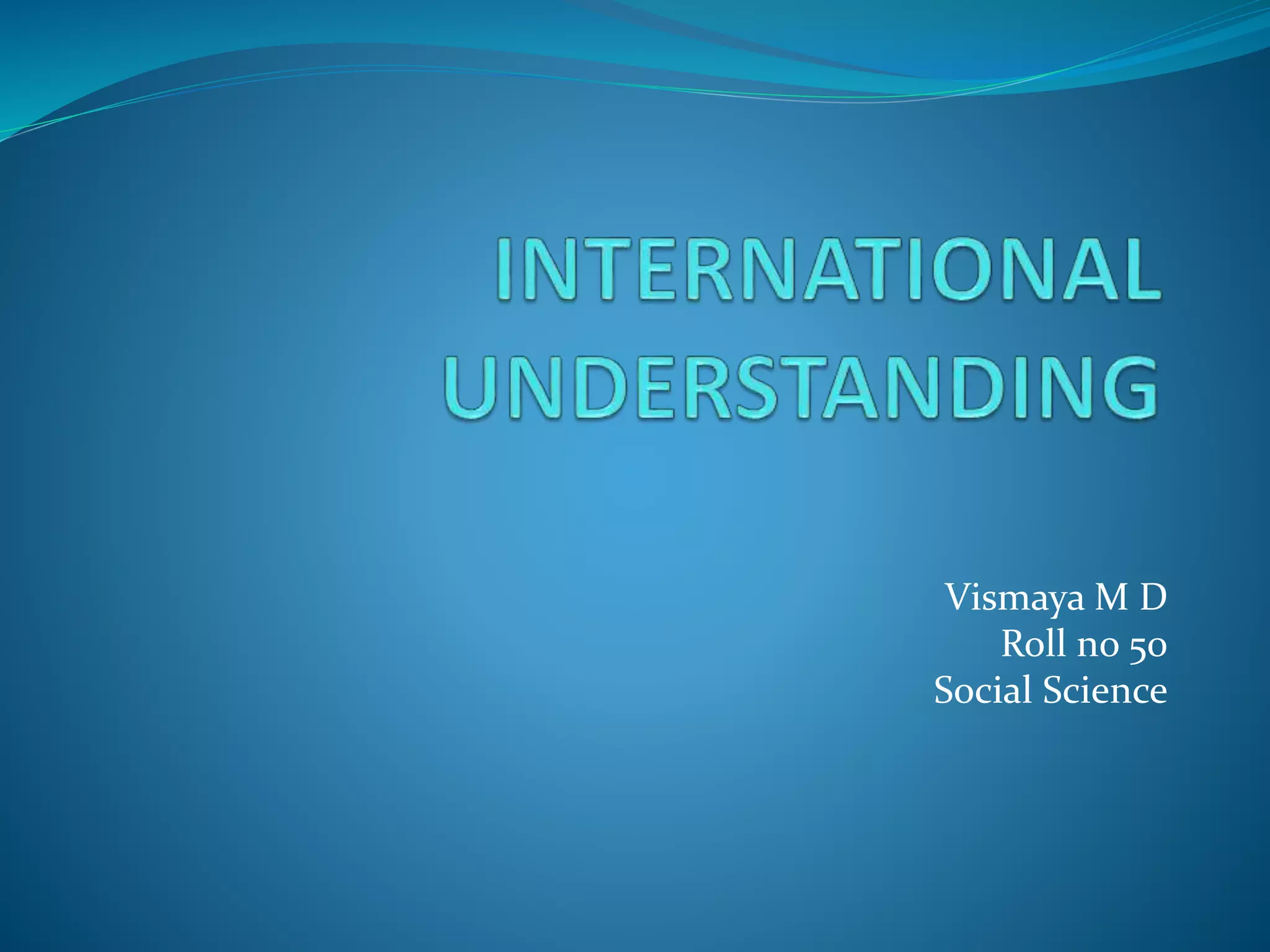 INTERNATIONAL UNDERSTANDING

Vismaya M D
Roll no 50
Social Science